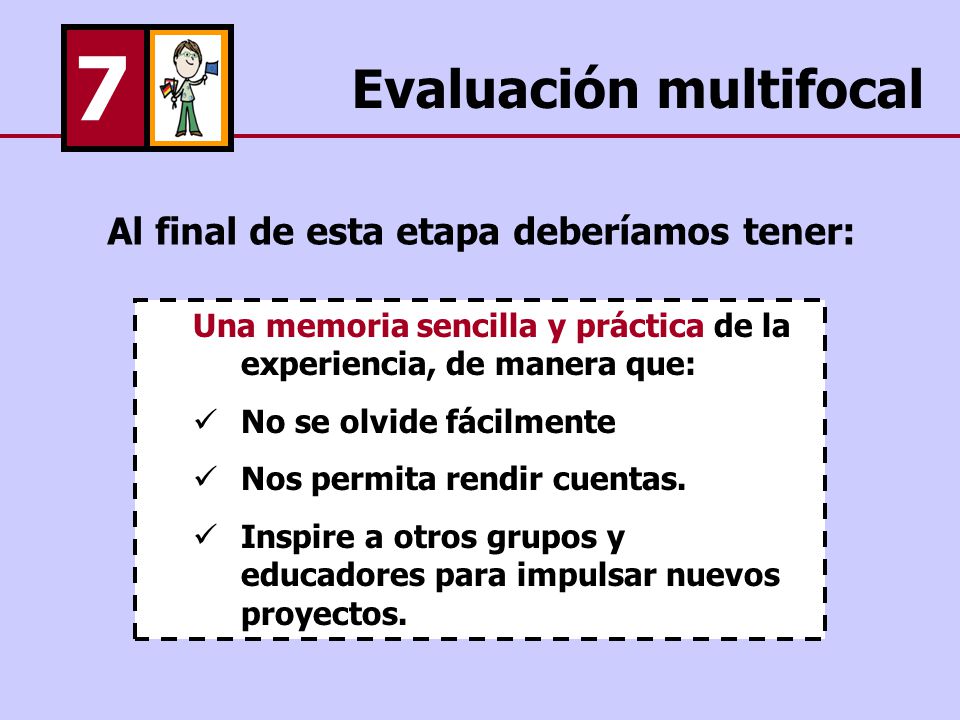 7

Evaluación multifocal

Al final de esta etapa deberíamos tener:

Una memoria sencilla y práctica de la experiencia, de manera que:

✓ No se olvide fácilmente

✓ Nos permita rendir cuentas.

✓ Inspire a otros grupos y educadores para impulsar nuevos proyectos.